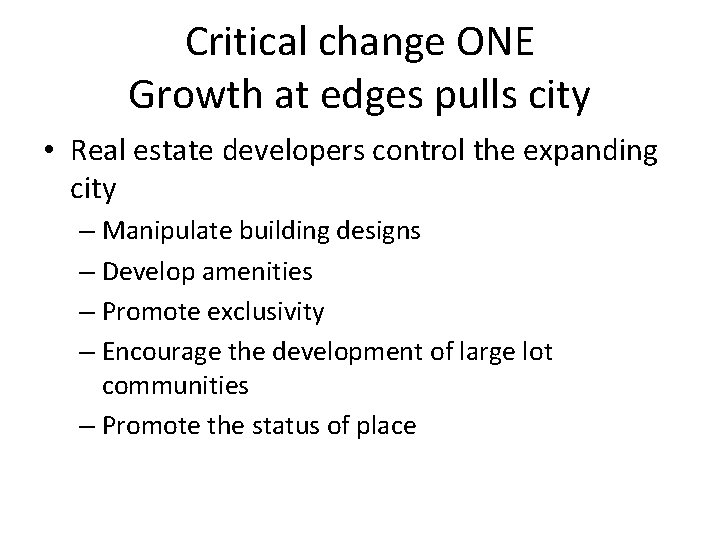 Critical change ONE
Growth at edges pulls city

• Real estate developers control the expanding city
– Manipulate building designs
– Develop amenities
– Promote exclusivity
– Encourage the development of large lot communities
– Promote the status of place